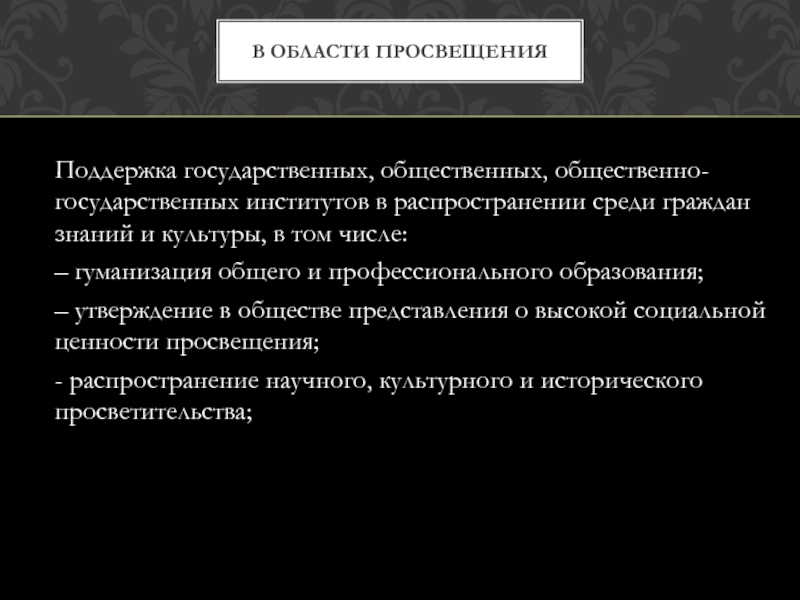 В ОБЛАСТИ ПРОСВЕЩЕНИЯ

Поддержка государственных, общественных, общественно-государственных институтов в распространении среди граждан знаний и культуры, в том числе:

– гуманизация общего и профессионального образования;

– утверждение в обществе представления о высокой социальной ценности просвещения;

- распространение научного, культурного и исторического просветительства;